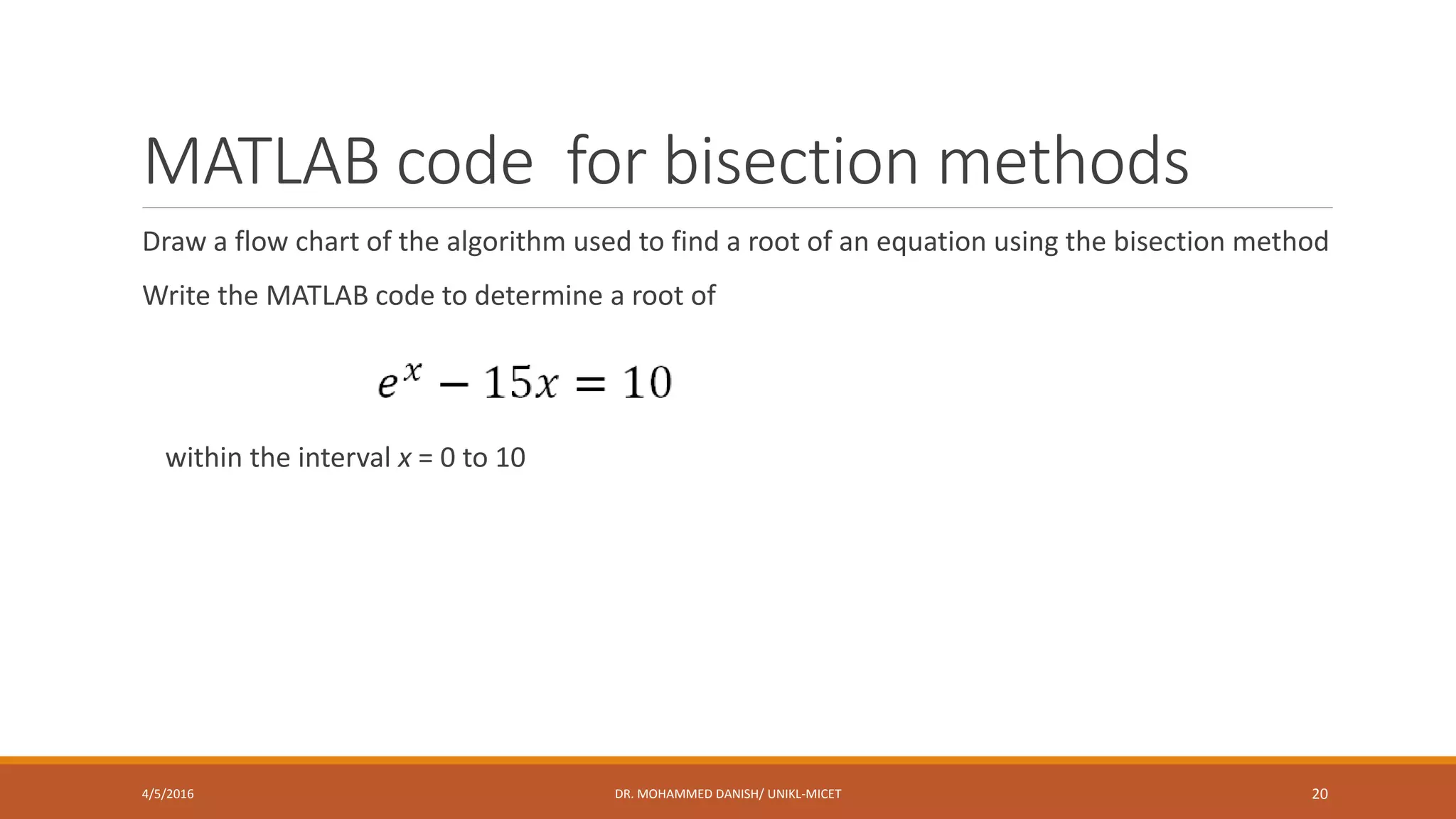 MATLAB code for bisection methods

Draw a flow chart of the algorithm used to find a root of an equation using the bisection method

Write the MATLAB code to determine a root of

$e^x - 15x = 10$

within the interval $x$ = 0 to 10

4/5/2016

DR. MOHAMMED DANISH/ UNIKL-MICET

20